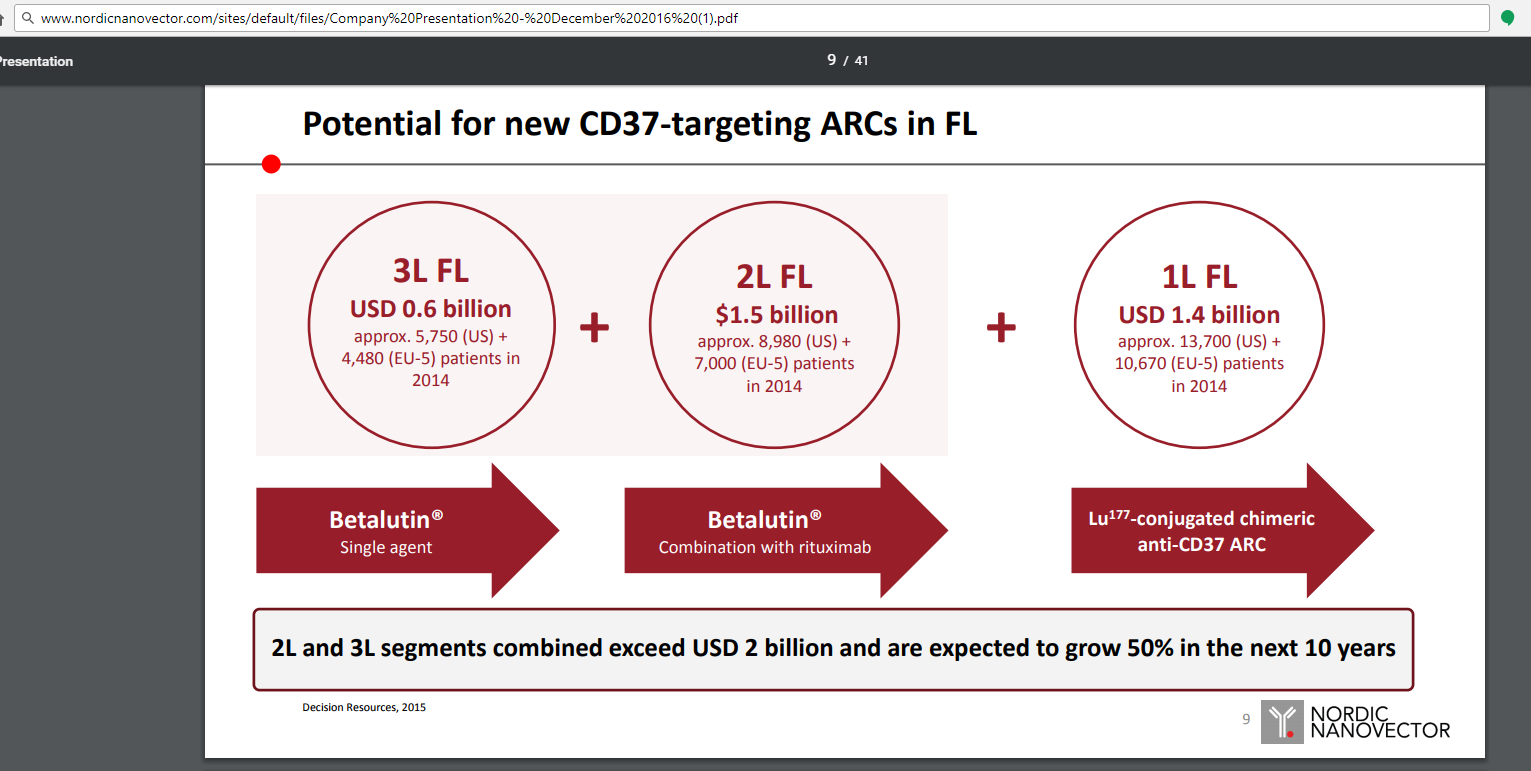 www.nordicnanovector.com/sites/default/files/Company%20Presentation%20-%20December%202016%20(1).pdf

Presentation

9 / 41

Potential for new CD37-targeting ARCs in FL

3L FL
USD 0.6 billion
approx. 5,750 (US) + 4,480 (EU-5) patients in 2014

+

2L FL
$1.5 billion
approx. 8,980 (US) + 7,000 (EU-5) patients in 2014

+

1L FL
USD 1.4 billion
approx. 13,700 (US) + 10,670 (EU-5) patients in 2014

Betalutin®
Single agent

Betalutin®
Combination with rituximab

Lu$^{177}$-conjugated chimeric anti-CD37 ARC

2L and 3L segments combined exceed USD 2 billion and are expected to grow 50% in the next 10 years

Decision Resources, 2015

9

NORDIC NANOVECTOR